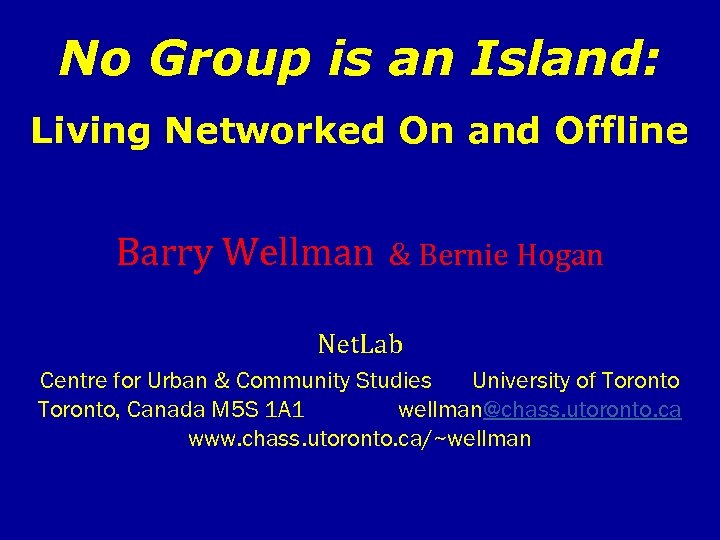 No Group is an Island:
Living Networked On and Offline

Barry Wellman & Bernie Hogan

NetLab
Centre for Urban & Community Studies University of Toronto
Toronto, Canada M5S 1A1 wellman@chass.utoronto.ca
www.chass.utoronto.ca/~wellman